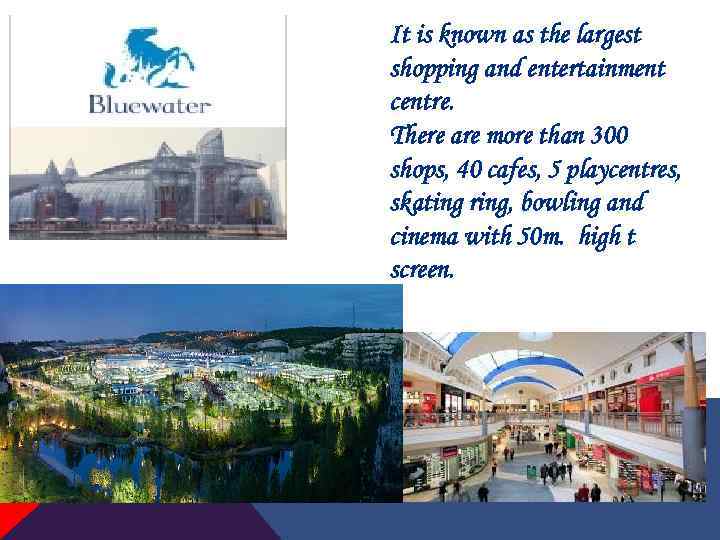 Bluewater

It is known as the largest shopping and entertainment centre.
There are more than 300 shops, 40 cafes, 5 playcentres, skating ring, bowling and cinema with 50m. high t screen.